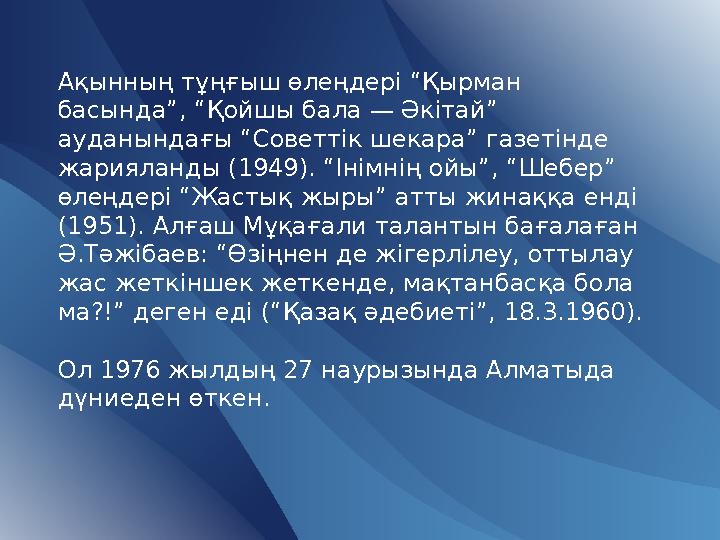 Ақынның тұңғыш өлеңдері “Қырман басында”, “Қойшы бала — Әкітай” ауданындағы “Советтік шекара” газетінде жарияланды (1949). “Інімнің ойы”, “Шебер” өлеңдері “Жастық жыры” атты жинаққа енді (1951). Алғаш Мұқағали талантын бағалаған Ә.Тәжібаев: “Өзіңнен де жігерлілеу, оттылау жас жеткіншек жеткенде, мақтанбасқа бола ма?!” деген еді (“Қазақ әдебиеті”, 18.3.1960).

Ол 1976 жылдың 27 наурызында Алматыда дүниеден өткен.